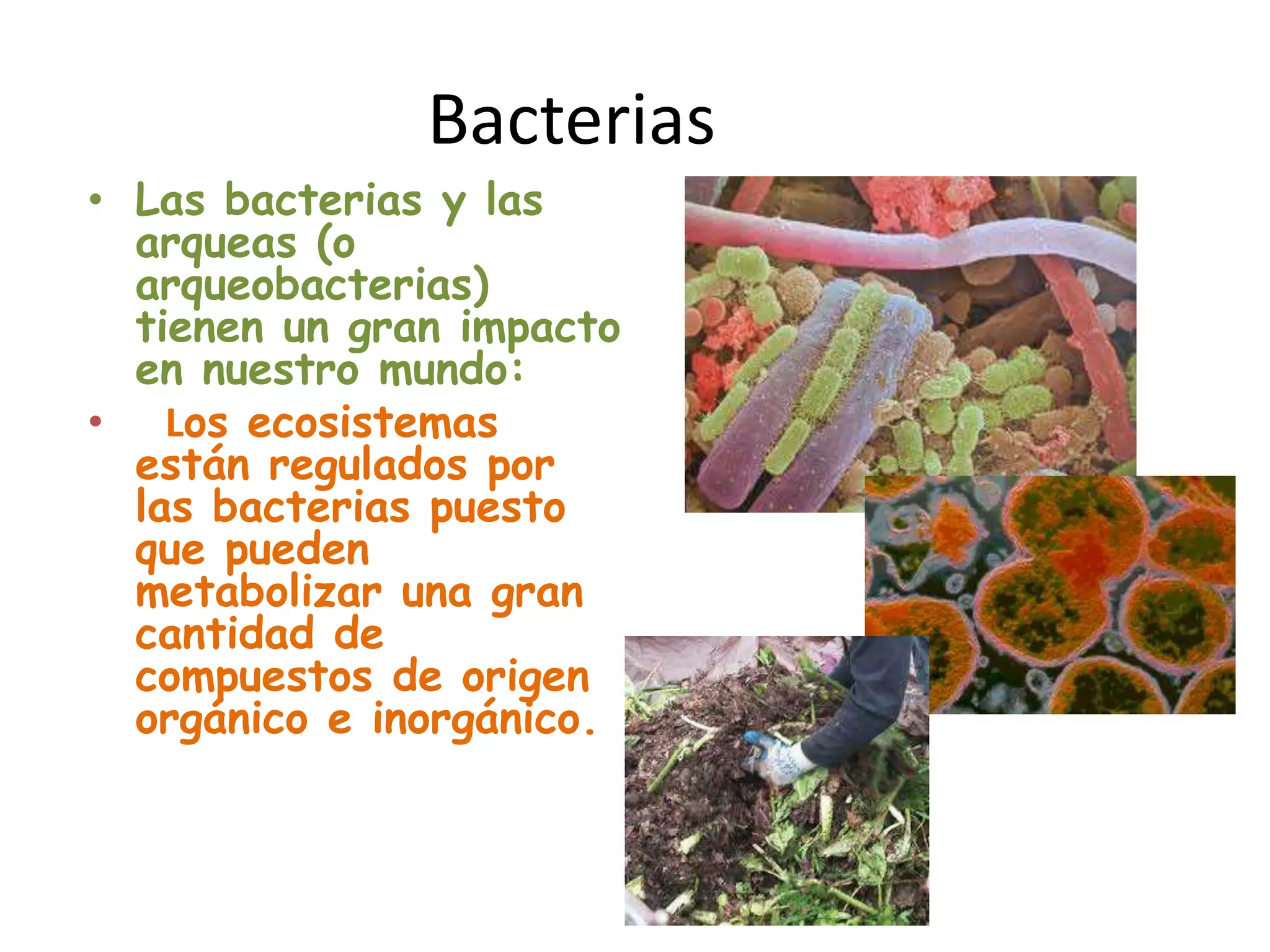 Bacterias

• Las bacterias y las arqueas (o arqueobacterias) tienen un gran impacto en nuestro mundo:

• Los ecosistemas están regulados por las bacterias puesto que pueden metabolizar una gran cantidad de compuestos de origen orgánico e inorgánico.